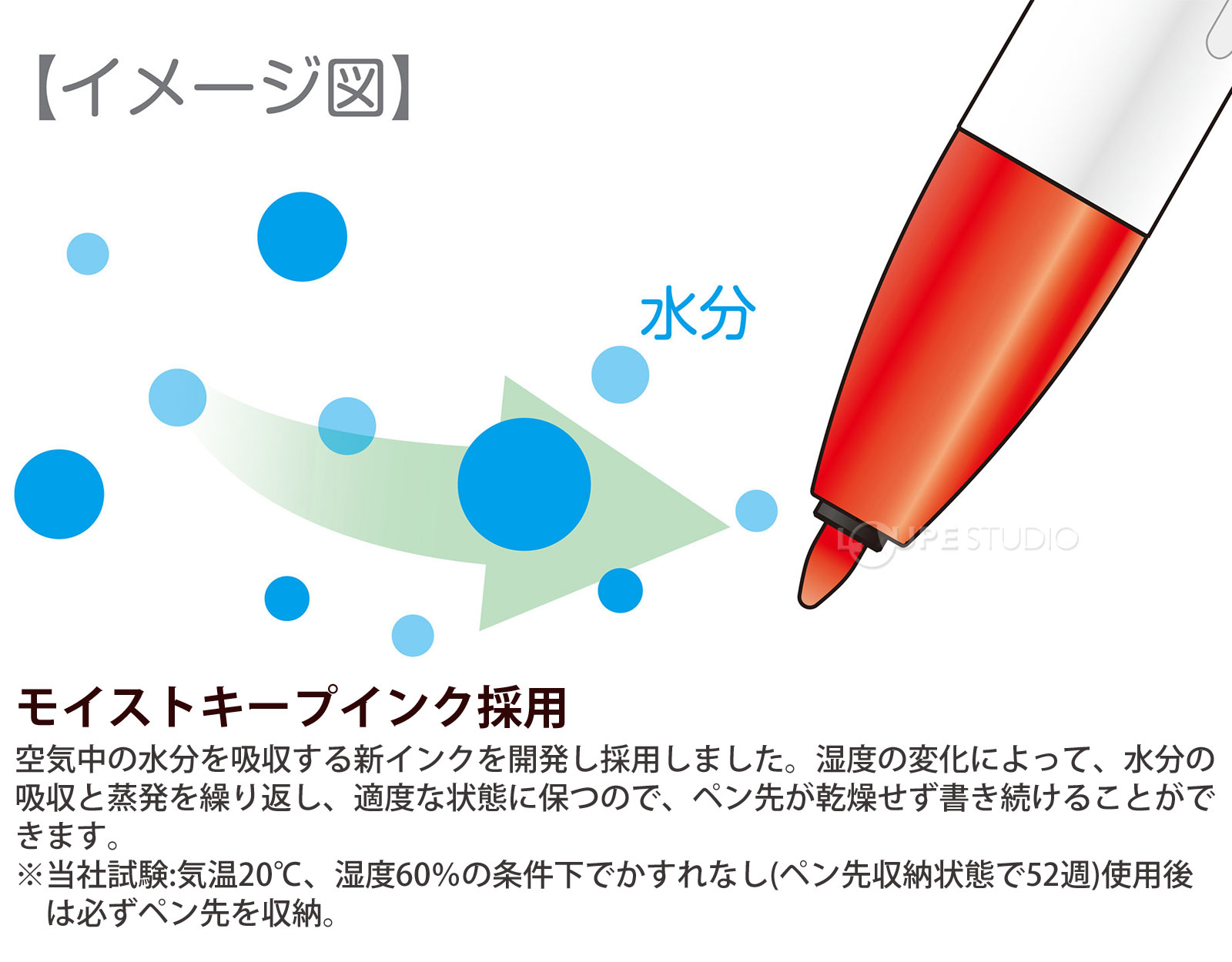 【イメージ図】

水分

LOUPE STUDIO

モイストキープインク採用

空気中の水分を吸収する新インクを開発し採用しました。湿度の変化によって、水分の吸収と蒸発を繰り返し、適度な状態に保つので、ペン先が乾燥せず書き続けることができます。

※当社試験:気温20℃、湿度60%の条件下でかすれなし(ペン先収納状態で52週)使用後は必ずペン先を収納。